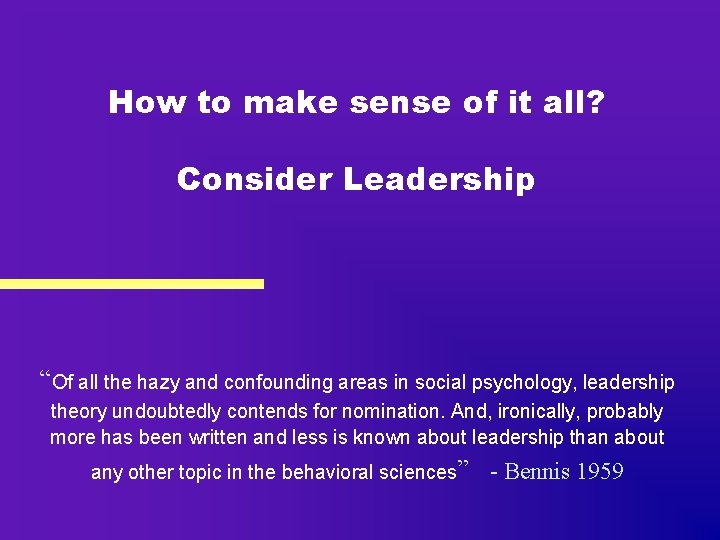 How to make sense of it all?

Consider Leadership

“Of all the hazy and confounding areas in social psychology, leadership theory undoubtedly contends for nomination. And, ironically, probably more has been written and less is known about leadership than about any other topic in the behavioral sciences” - Bennis 1959